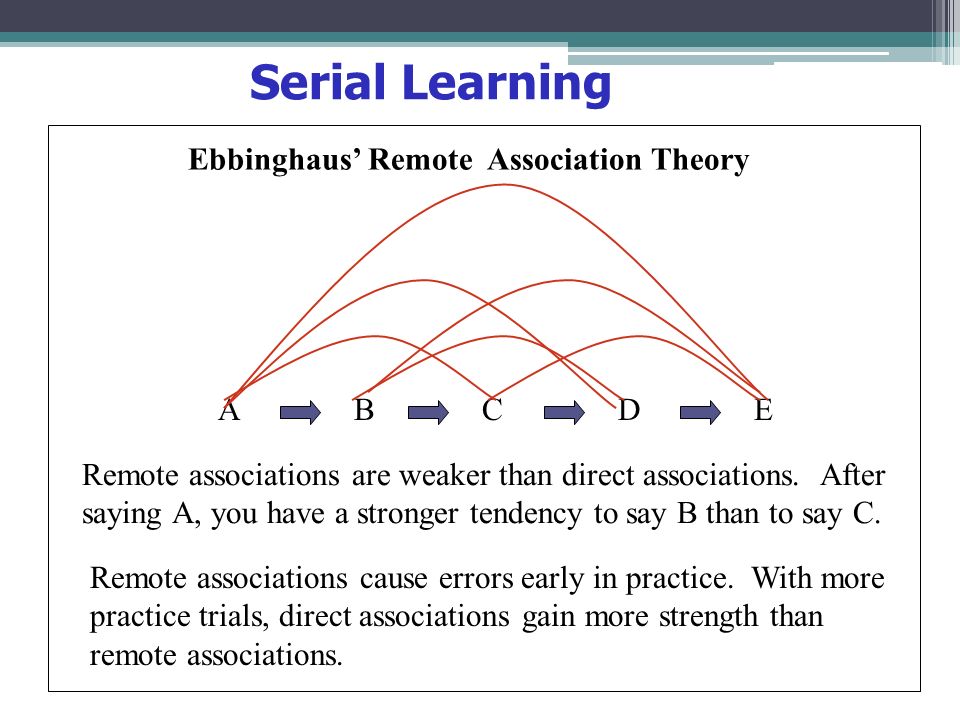 Serial Learning

Ebbinghaus' Remote Association Theory

A B C D E

Remote associations are weaker than direct associations. After saying A, you have a stronger tendency to say B than to say C.

Remote associations cause errors early in practice. With more practice trials, direct associations gain more strength than remote associations.